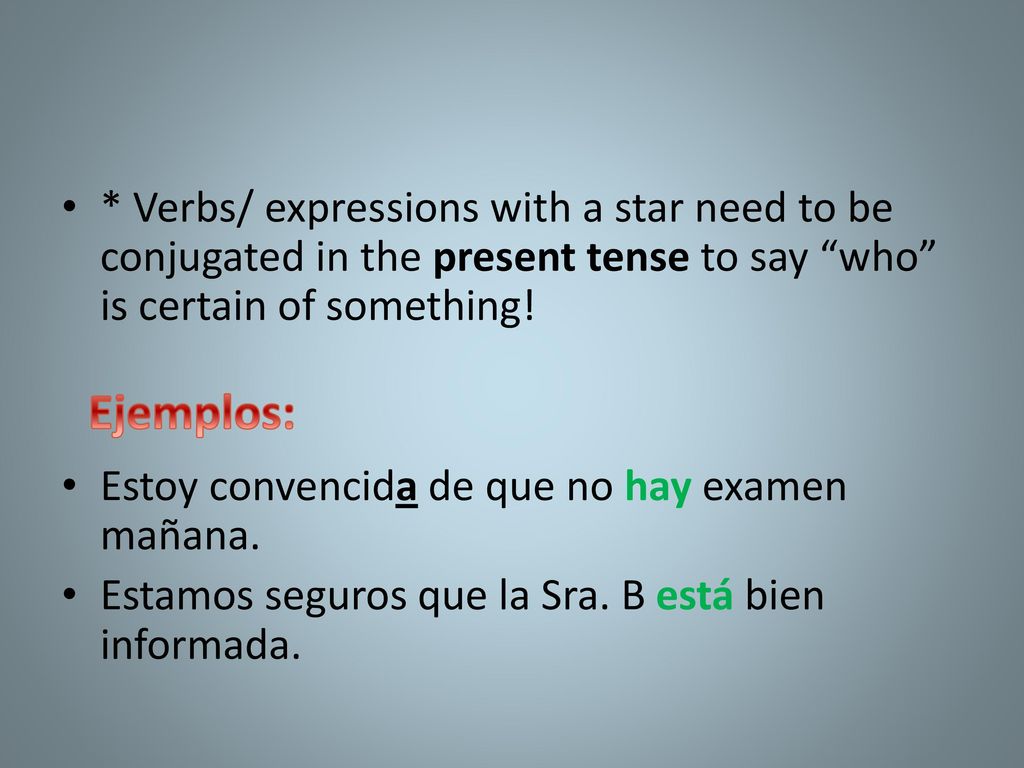 • * Verbs/ expressions with a star need to be conjugated in the present tense to say “who” is certain of something!

Ejemplos:

• Estoy convencida de que no hay examen mañana.
• Estamos seguros que la Sra. B está bien informada.